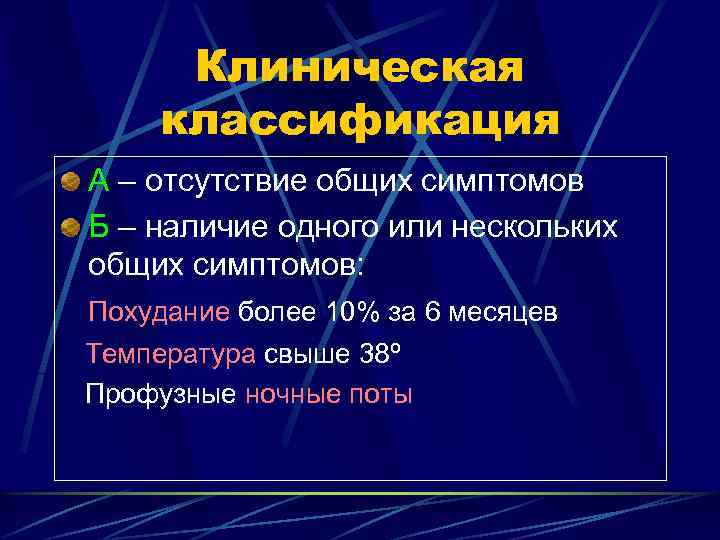 Клиническая классификация

А – отсутствие общих симптомов

Б – наличие одного или нескольких общих симптомов:

Похудание более 10% за 6 месяцев

Температура свыше 38º

Профузные ночные поты